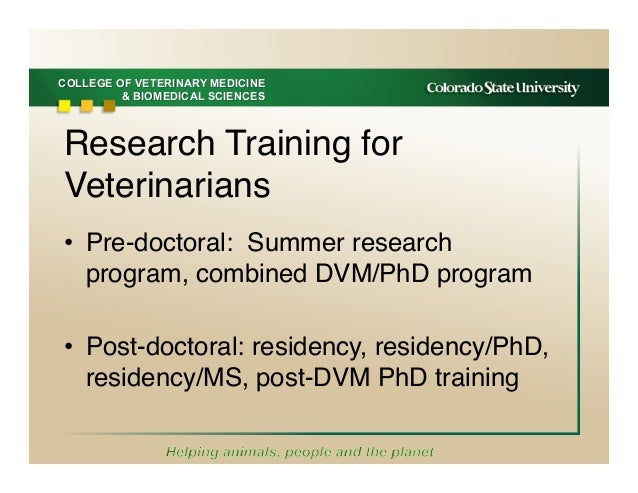 COLLEGE OF VETERINARY MEDICINE
& BIOMEDICAL SCIENCES

Colorado State University

Research Training for Veterinarians

• Pre-doctoral: Summer research program, combined DVM/PhD program

• Post-doctoral: residency, residency/PhD, residency/MS, post-DVM PhD training

Helping animals, people and the planet